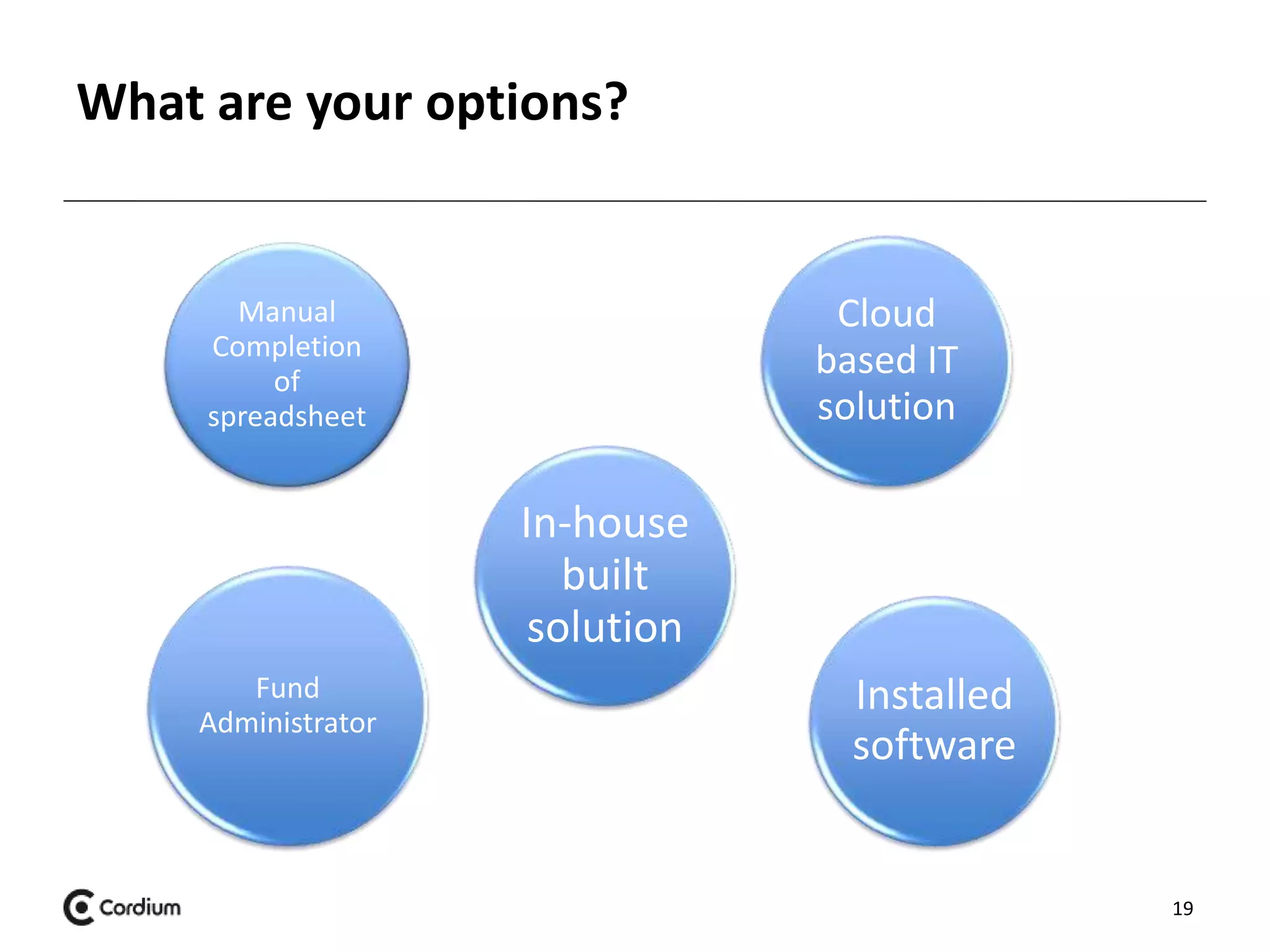 What are your options?

Manual Completion of spreadsheet

Cloud based IT solution

In-house built solution

Fund Administrator

Installed software

Cordium

19